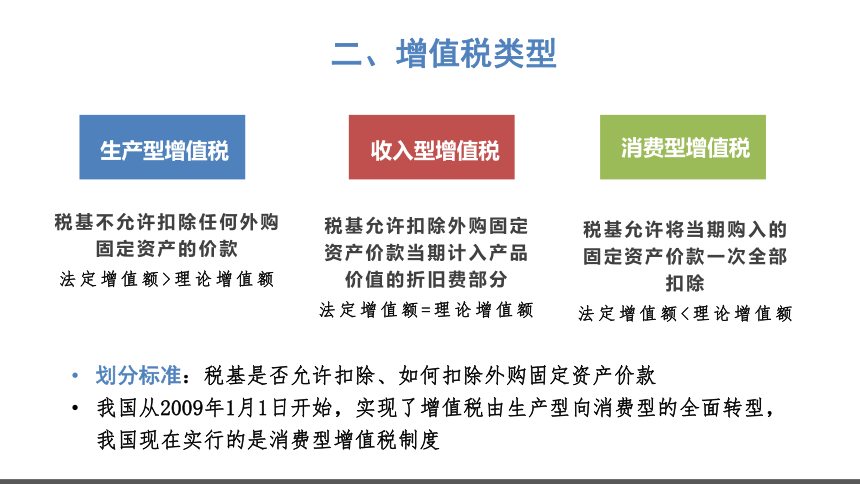 二、增值税类型

生产型增值税

税基不允许扣除任何外购固定资产的价款

法定增值额>理论增值额

收入型增值税

税基允许扣除外购固定资产价款当期计入产品价值的折旧费部分

法定增值额=理论增值额

消费型增值税

税基允许将当期购入的固定资产价款一次全部扣除

法定增值额<理论增值额

• 划分标准：税基是否允许扣除、如何扣除外购固定资产价款

• 我国从2009年1月1日开始，实现了增值税由生产型向消费型的全面转型，我国现在实行的是消费型增值税制度